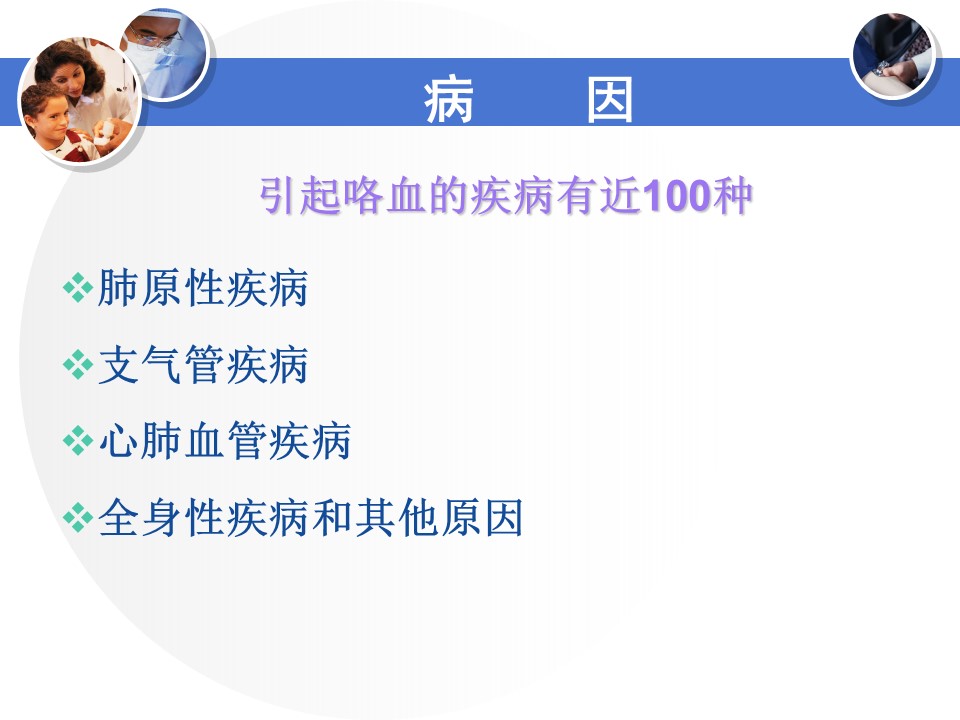 病　　因

引起咯血的疾病有近100种

❖肺原性疾病

❖支气管疾病

❖心肺血管疾病

❖全身性疾病和其他原因